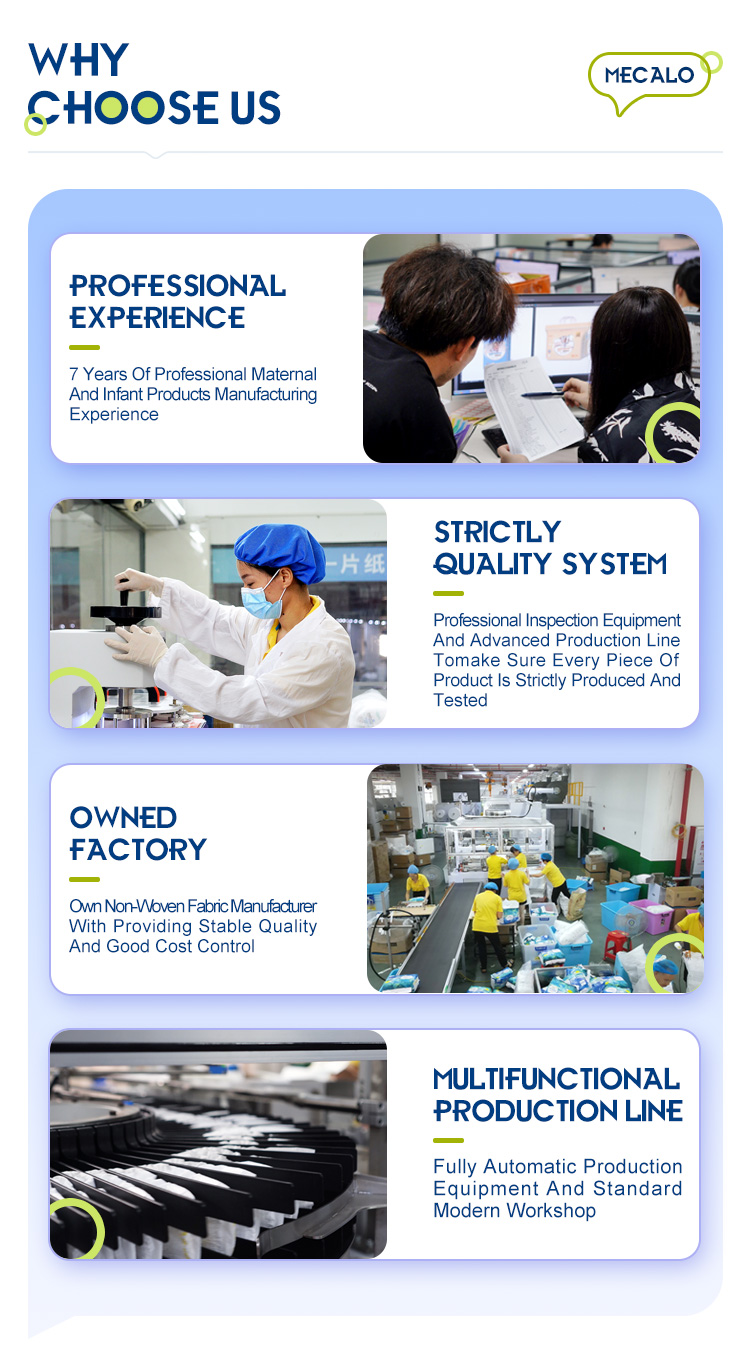 WHY CHOOSE US

MECALO

PROFESSIONAL EXPERIENCE

7 Years Of Professional Maternal And Infant Products Manufacturing Experience

一片纸

STRICTLY QUALITY SYSTEM

Professional Inspection Equipment And Advanced Production Line Tomake Sure Every Piece Of Product Is Strictly Produced And Tested

OWNED FACTORY

Own Non-Woven Fabric Manufacturer With Providing Stable Quality And Good Cost Control

MULTIFUNCTIONAL PRODUCTION LINE

Fully Automatic Production Equipment And Standard Modern Workshop